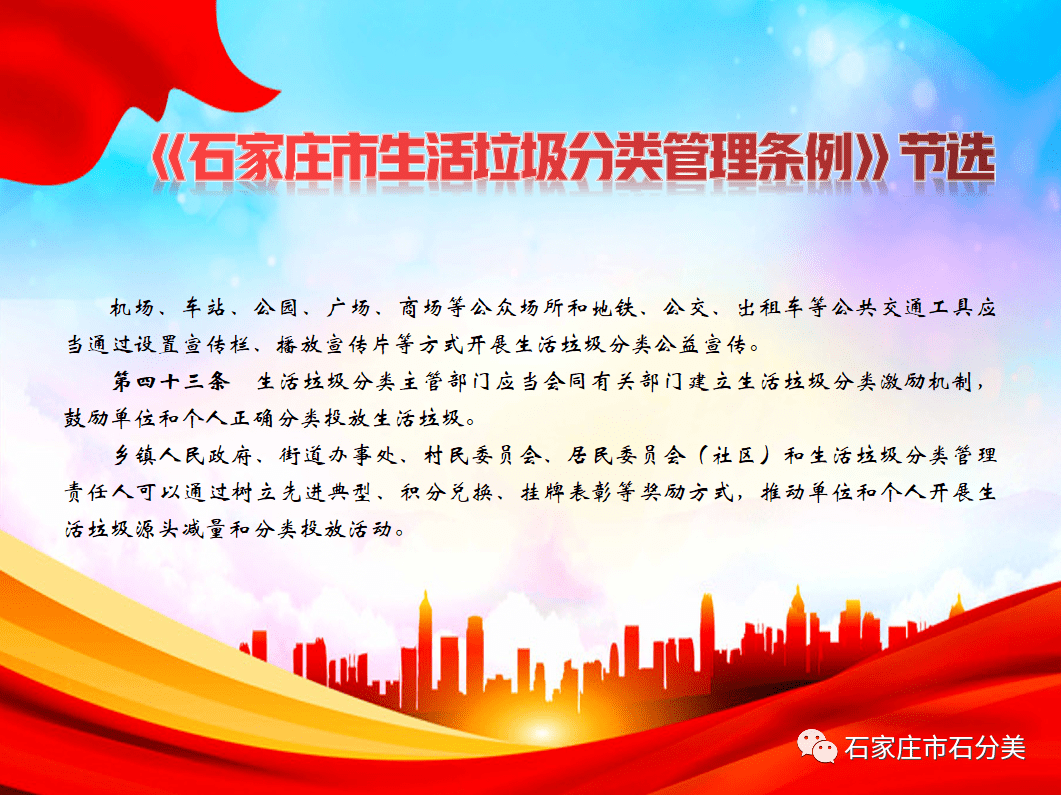 《石家庄市生活垃圾分类管理条例》节选

机场、车站、公园、广场、商场等公众场所和地铁、公交、出租车等公共交通工具应当通过设置宣传栏、播放宣传片等方式开展生活垃圾分类公益宣传。

第四十三条　生活垃圾分类主管部门应当会同有关部门建立生活垃圾分类激励机制，鼓励单位和个人正确分类投放生活垃圾。

乡镇人民政府、街道办事处、村民委员会、居民委员会（社区）和生活垃圾分类管理责任人可以通过树立先进典型、积分兑换、挂牌表彰等奖励方式，推动单位和个人开展生活垃圾源头减量和分类投放活动。

石家庄市石分美